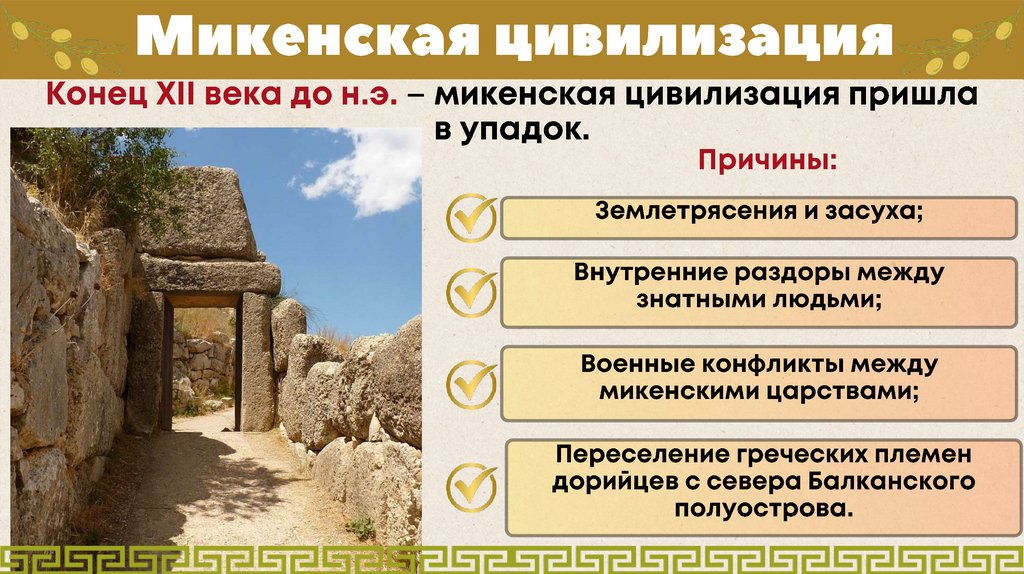 Микенская цивилизация

Конец XII века до н.э. – микенская цивилизация пришла в упадок.

Причины:

Землетрясения и засуха;

Внутренние раздоры между знатными людьми;

Военные конфликты между микенскими царствами;

Переселение греческих племен дорийцев с севера Балканского полуострова.